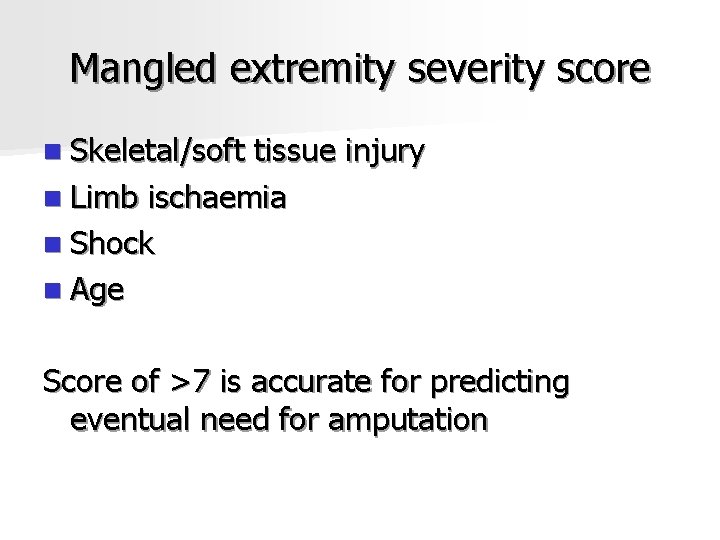 Mangled extremity severity score

- Skeletal/soft tissue injury
- Limb ischaemia
- Shock
- Age

Score of >7 is accurate for predicting eventual need for amputation